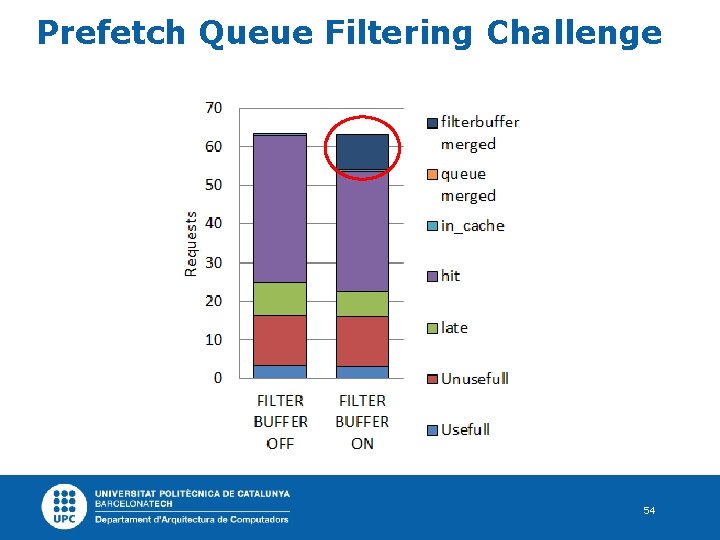 Prefetch Queue Filtering Challenge

70
60
50
40
30
20
10
0

Requests

FILTER BUFFER OFF
FILTER BUFFER ON

filterbuffer merged
queue merged
in_cache
hit
late
Unusefull
Usefull

UPC
UNIVERSITAT POLITÈCNICA DE CATALUNYA
BARCELONATECH
Departament d'Arquitectura de Computadors

54